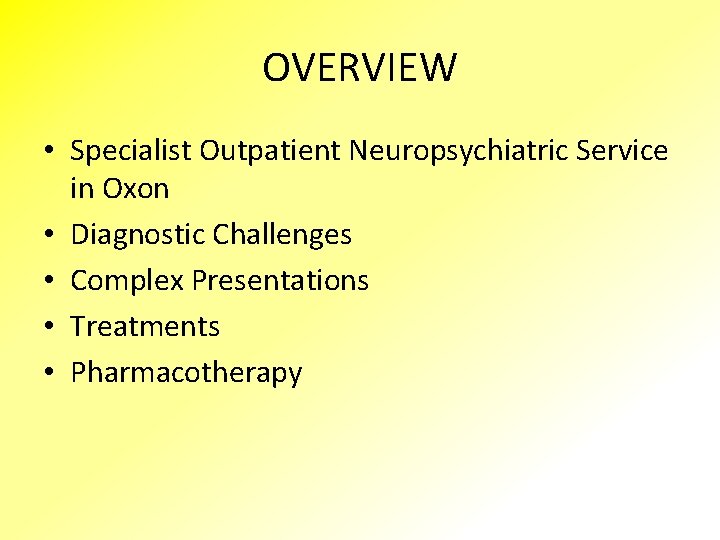 OVERVIEW

• Specialist Outpatient Neuropsychiatric Service in Oxon
• Diagnostic Challenges
• Complex Presentations
• Treatments
• Pharmacotherapy